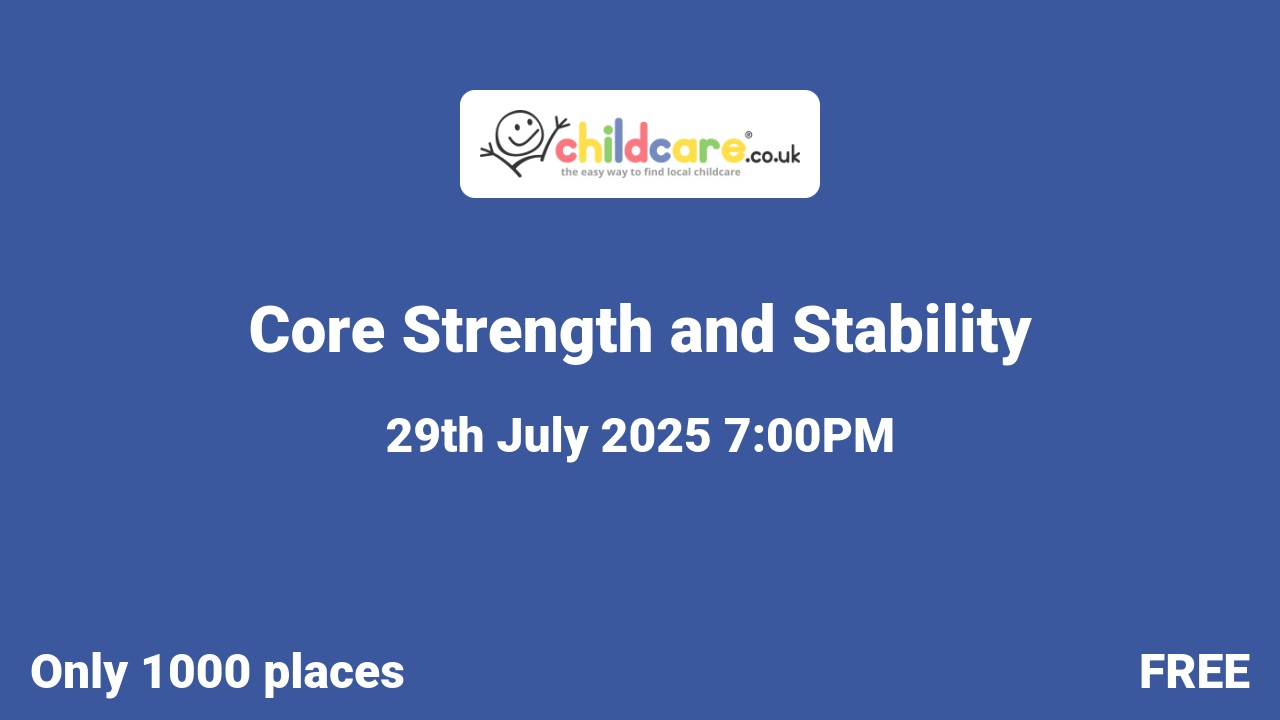 childcare®.co.uk
the easy way to find local childcare

Core Strength and Stability

29th July 2025 7:00PM

Only 1000 places

FREE